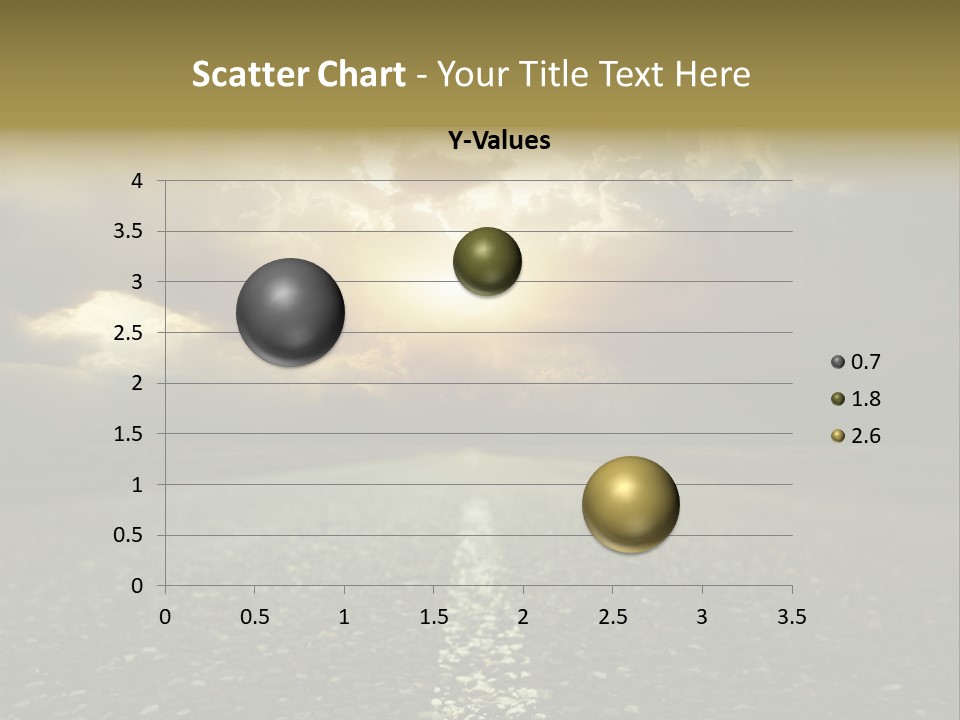 Scatter Chart - Your Title Text Here

Y-Values

4
3.5
3
2.5
2
1.5
1
0.5
0

0 0.5 1 1.5 2 2.5 3 3.5

0.7
1.8
2.6